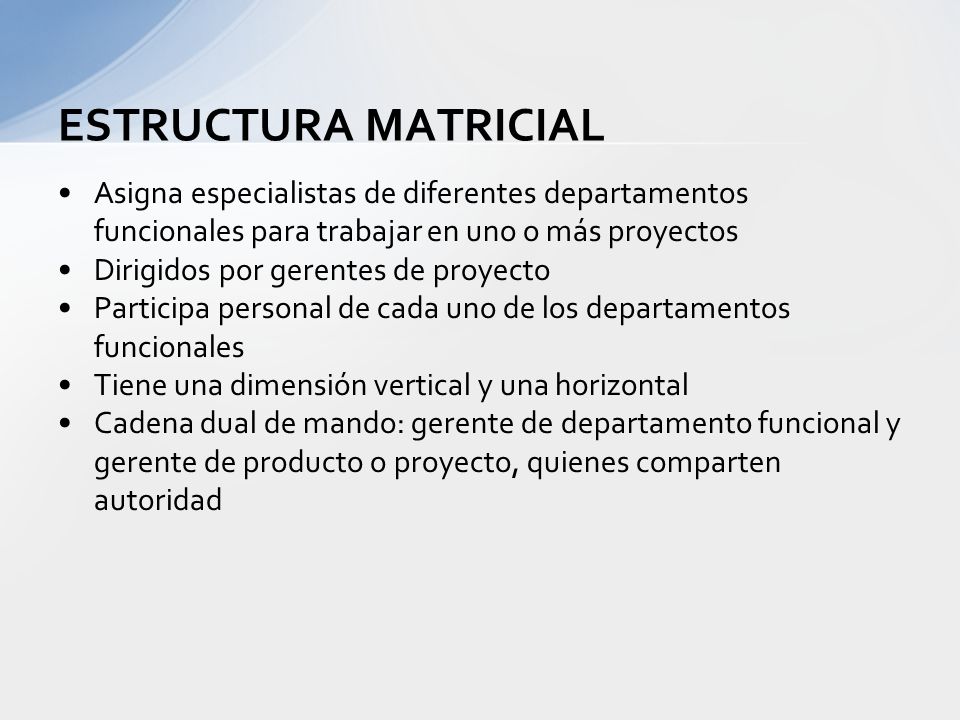 ESTRUCTURA MATRICIAL

• Asigna especialistas de diferentes departamentos funcionales para trabajar en uno o más proyectos
• Dirigidos por gerentes de proyecto
• Participa personal de cada uno de los departamentos funcionales
• Tiene una dimensión vertical y una horizontal
• Cadena dual de mando: gerente de departamento funcional y gerente de producto o proyecto, quienes comparten autoridad